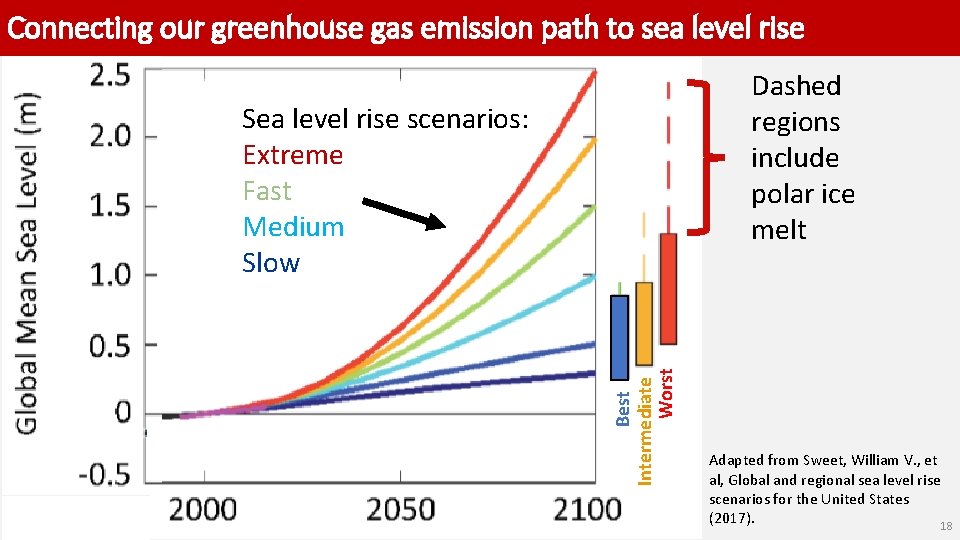 Connecting our greenhouse gas emission path to sea level rise

Global Mean Sea Level (m)

2.5
2.0
1.5
1.0
0.5
0
-0.5

2000 2050 2100

Sea level rise scenarios:
Extreme
Fast
Medium
Slow

Best
Intermediate
Worst

Dashed regions include polar ice melt

Adapted from Sweet, William V., et al, Global and regional sea level rise scenarios for the United States (2017).

18